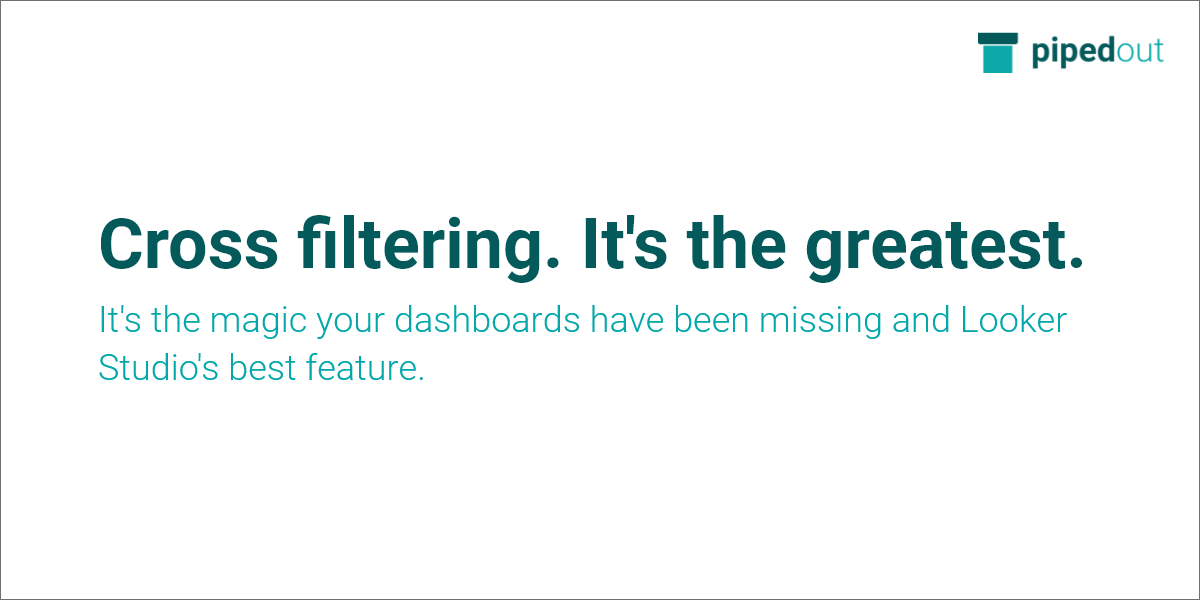 pipedout

Cross filtering. It's the greatest.

It's the magic your dashboards have been missing and Looker Studio's best feature.